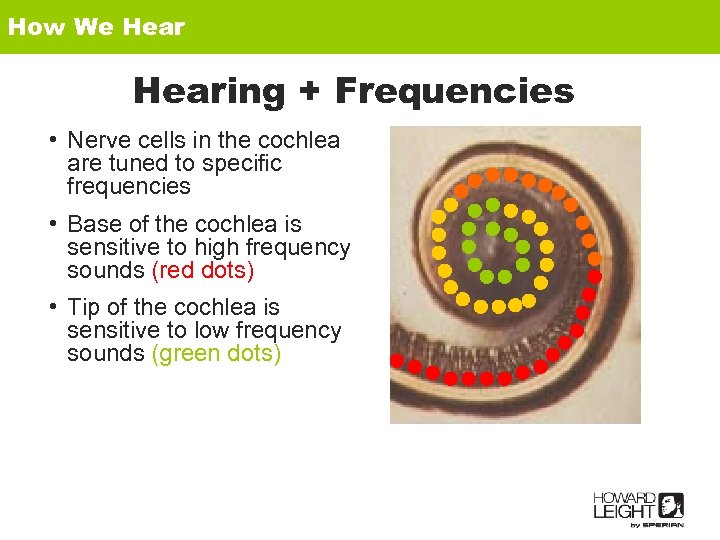 How We Hear

Hearing + Frequencies

• Nerve cells in the cochlea are tuned to specific frequencies

• Base of the cochlea is sensitive to high frequency sounds (red dots)

• Tip of the cochlea is sensitive to low frequency sounds (green dots)

HOWARD LEIGHT by SPERIAN